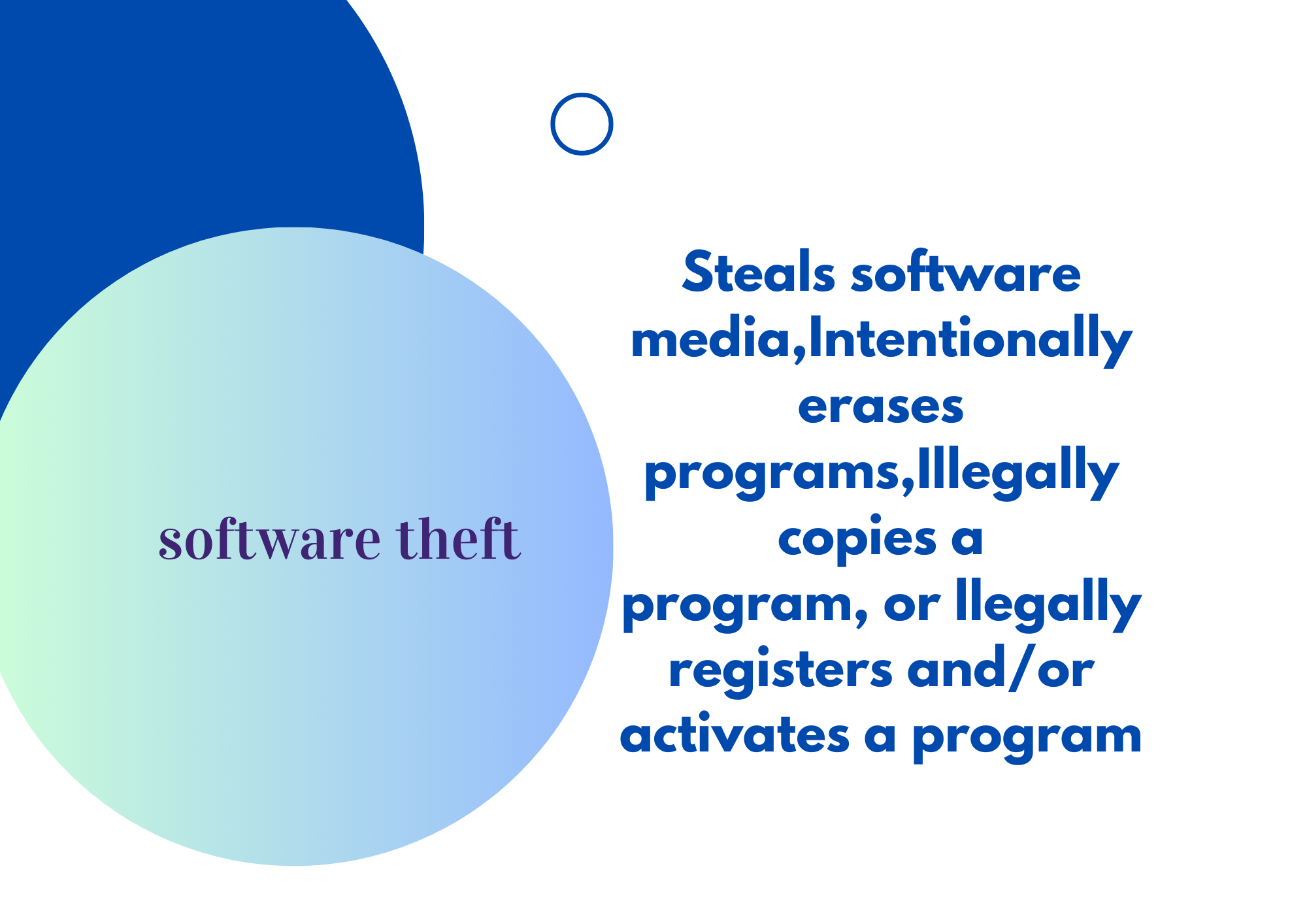 software theft

Steals software media,Intentionally erases programs,Illegally copies a program, or llegally registers and/or activates a program